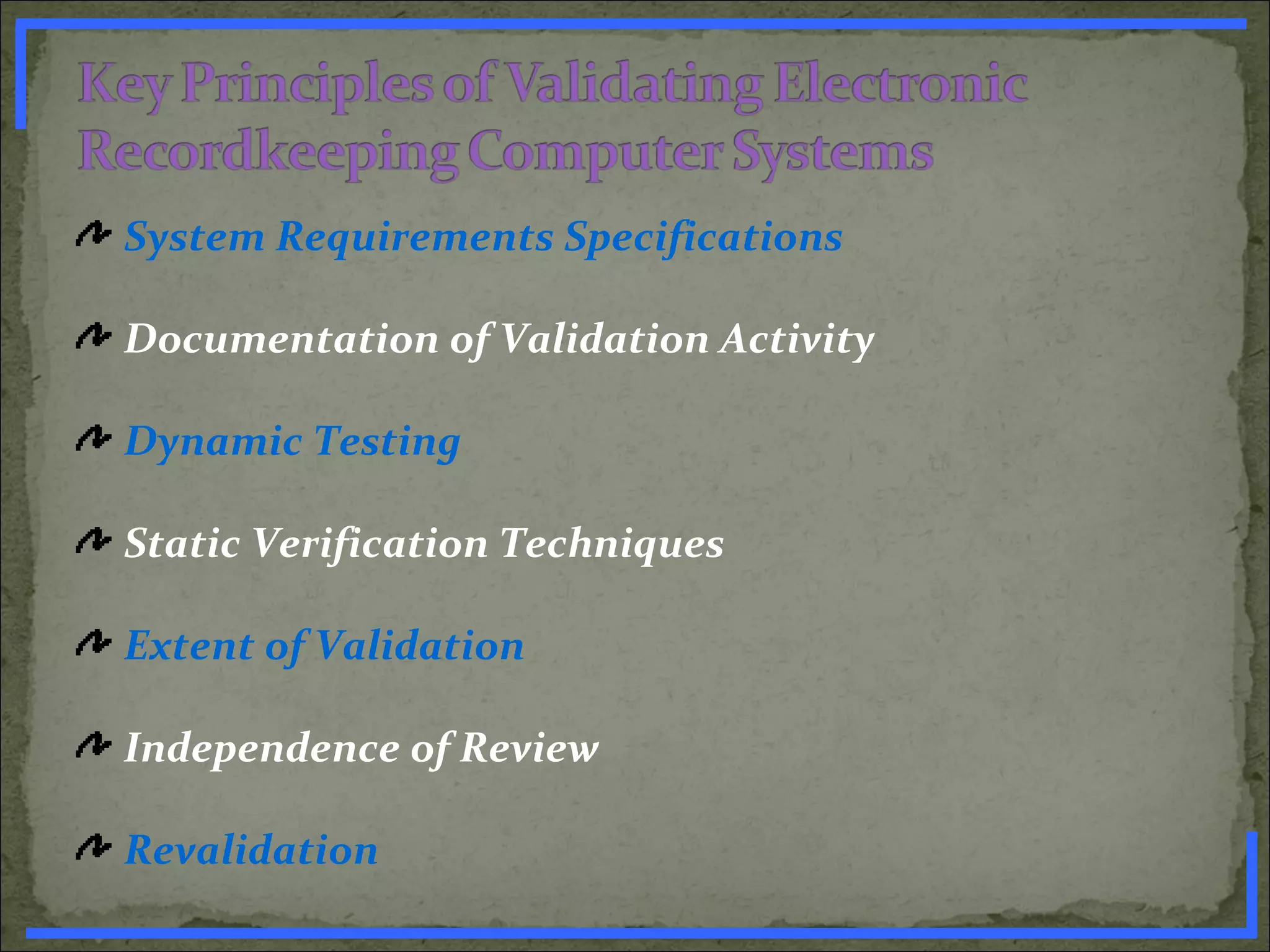 Key Principles of Validating Electronic Recordkeeping Computer Systems

System Requirements Specifications

Documentation of Validation Activity

Dynamic Testing

Static Verification Techniques

Extent of Validation

Independence of Review

Revalidation